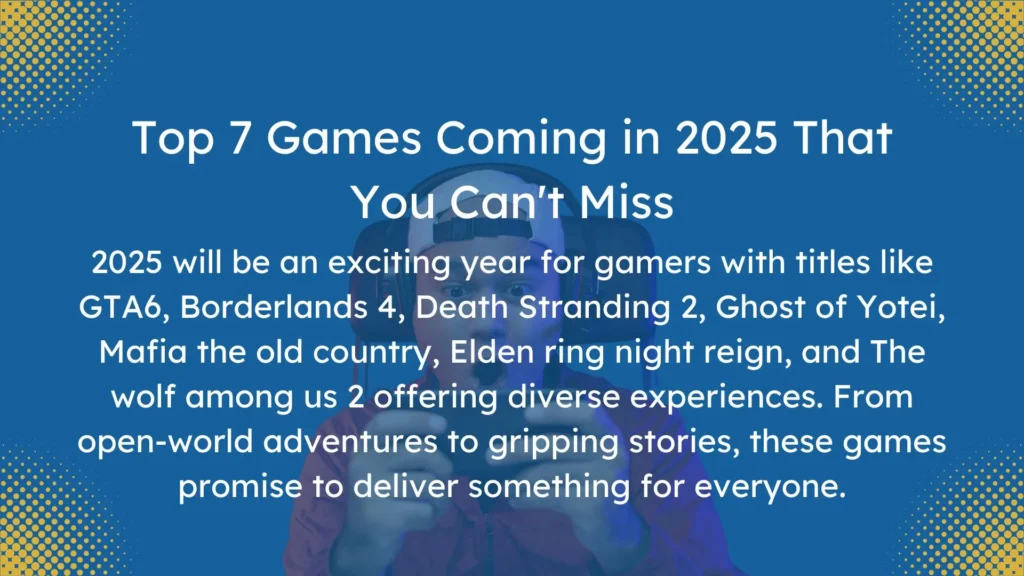 Top 7 Games Coming in 2025 That You Can't Miss

2025 will be an exciting year for gamers with titles like GTA6, Borderlands 4, Death Stranding 2, Ghost of Yotei, Mafia the old country, Elden ring night reign, and The wolf among us 2 offering diverse experiences. From open-world adventures to gripping stories, these games promise to deliver something for everyone.